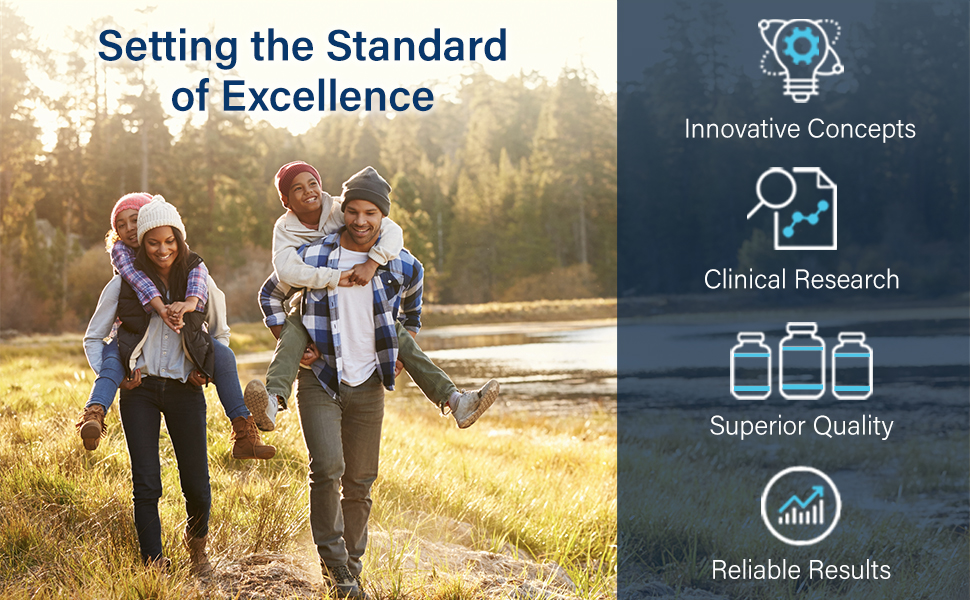 Setting the Standard of Excellence

Innovative Concepts

Clinical Research

Superior Quality

Reliable Results